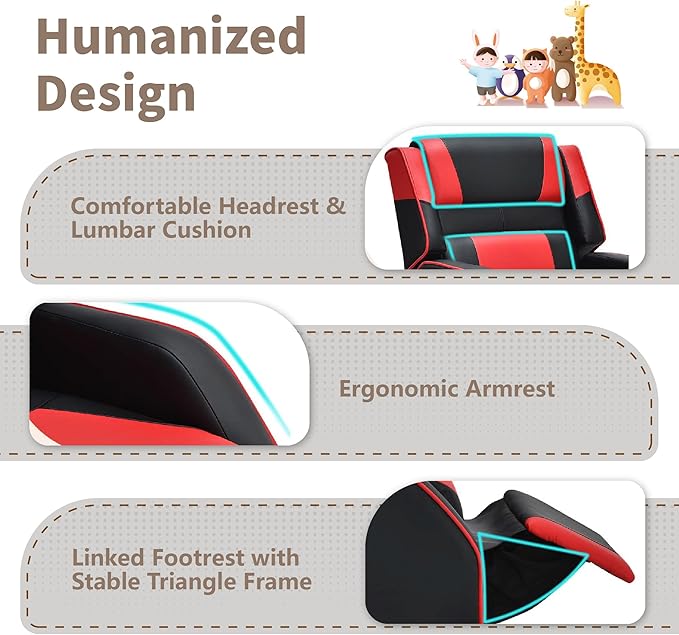 Humanized Design

Comfortable Headrest & Lumbar Cushion

Ergonomic Armrest

Linked Footrest with Stable Triangle Frame